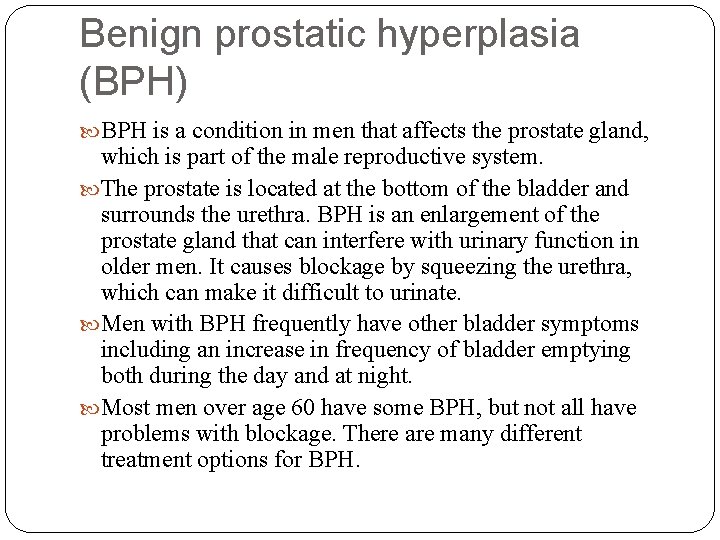 Benign prostatic hyperplasia (BPH)

BPH is a condition in men that affects the prostate gland, which is part of the male reproductive system.

The prostate is located at the bottom of the bladder and surrounds the urethra. BPH is an enlargement of the prostate gland that can interfere with urinary function in older men. It causes blockage by squeezing the urethra, which can make it difficult to urinate.

Men with BPH frequently have other bladder symptoms including an increase in frequency of bladder emptying both during the day and at night.

Most men over age 60 have some BPH, but not all have problems with blockage. There are many different treatment options for BPH.